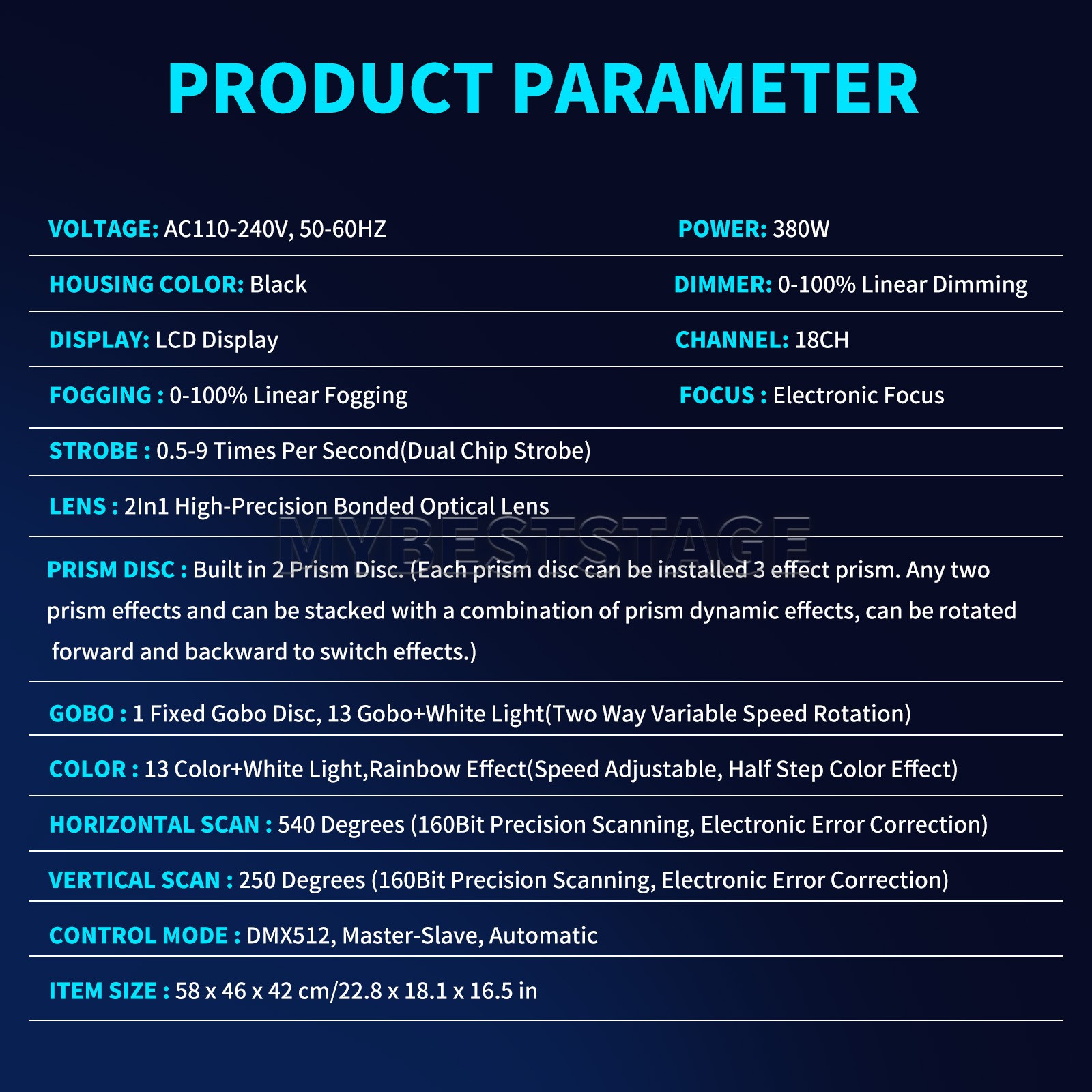 PRODUCT PARAMETER

VOLTAGE: AC110-240V, 50-60HZ

POWER: 380W

HOUSING COLOR: Black

DIMMER: 0-100% Linear Dimming

DISPLAY: LCD Display

CHANNEL: 18CH

FOGGING : 0-100% Linear Fogging

FOCUS : Electronic Focus

STROBE : 0.5-9 Times Per Second(Dual Chip Strobe)

LENS : 2In1 High-Precision Bonded Optical Lens

MYBESTSTAGE

PRISM DISC : Built in 2 Prism Disc. (Each prism disc can be installed 3 effect prism. Any two prism effects and can be stacked with a combination of prism dynamic effects, can be rotated forward and backward to switch effects.)

GOBO : 1 Fixed Gobo Disc, 13 Gobo+White Light(Two Way Variable Speed Rotation)

COLOR : 13 Color+White Light,Rainbow Effect(Speed Adjustable, Half Step Color Effect)

HORIZONTAL SCAN : 540 Degrees (160Bit Precision Scanning, Electronic Error Correction)

VERTICAL SCAN : 250 Degrees (160Bit Precision Scanning, Electronic Error Correction)

CONTROL MODE : DMX512, Master-Slave, Automatic

ITEM SIZE : 58 x 46 x 42 cm/22.8 x 18.1 x 16.5 in